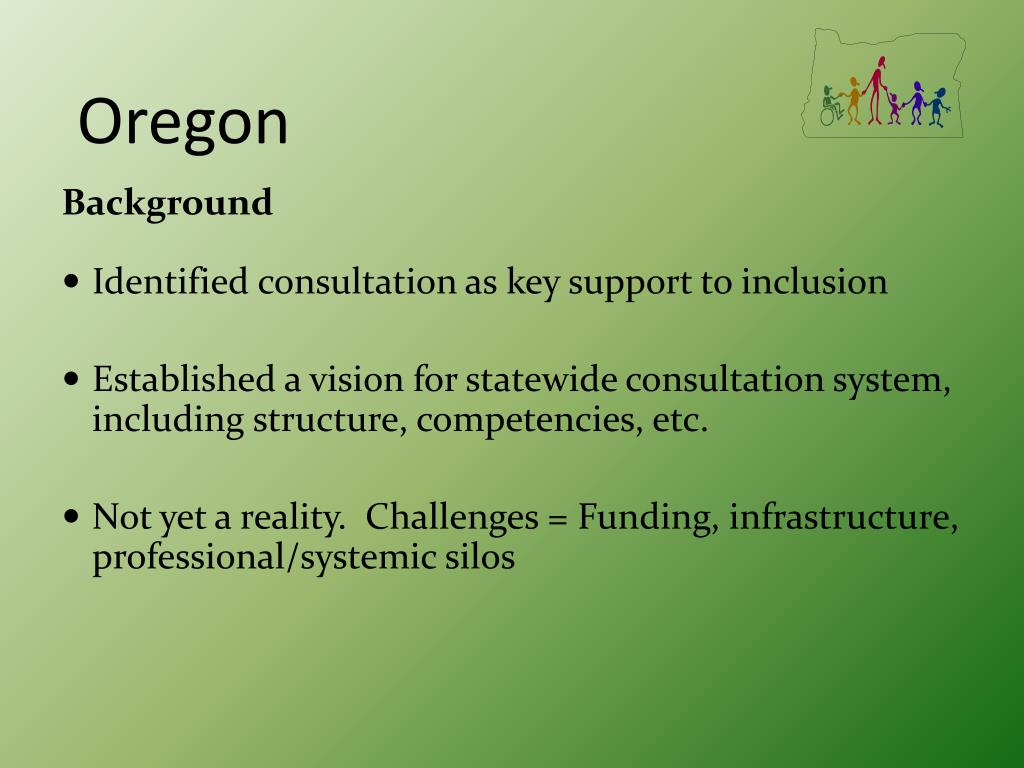 Oregon

Background

• Identified consultation as key support to inclusion

• Established a vision for statewide consultation system, including structure, competencies, etc.

• Not yet a reality. Challenges = Funding, infrastructure, professional/systemic silos